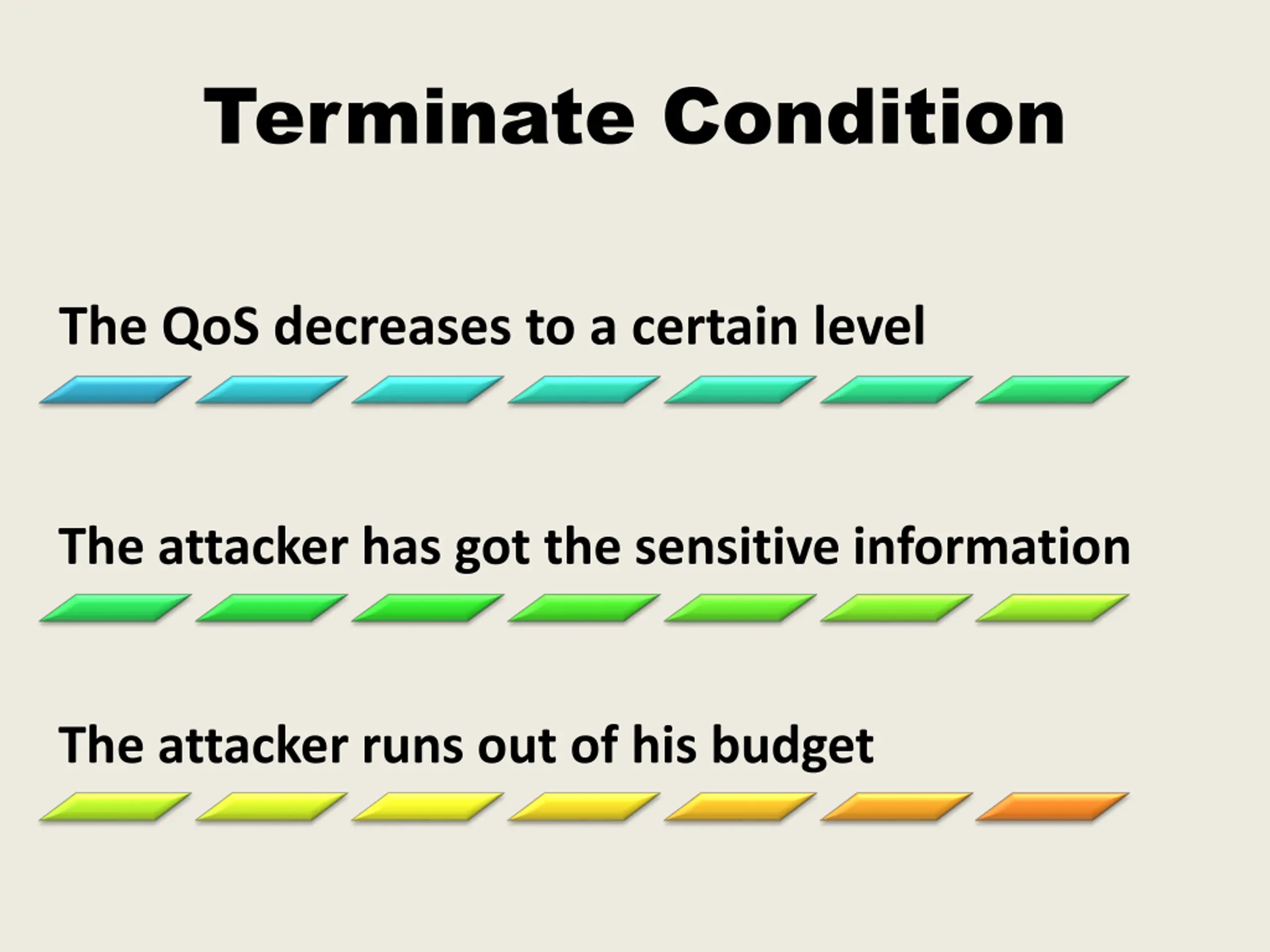 Terminate Condition

The QoS decreases to a certain level

The attacker has got the sensitive information

The attacker runs out of his budget